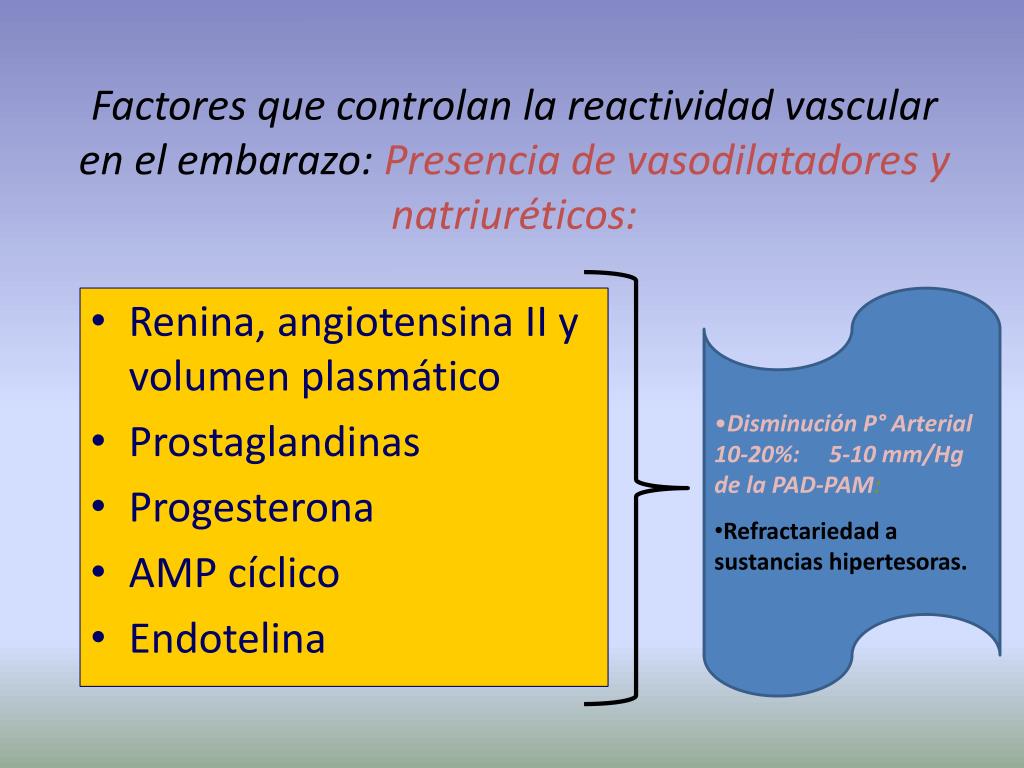 Factores que controlan la reactividad vascular en el embarazo: Presencia de vasodilatadores y natriuréticos:

• Renina, angiotensina II y volumen plasmático
• Prostaglandinas
• Progesterona
• AMP cíclico
• Endotelina

•Disminución P° Arterial 10-20%: 5-10 mm/Hg de la PAD-PAM.

•Refractariedad a sustancias hipertesoras.